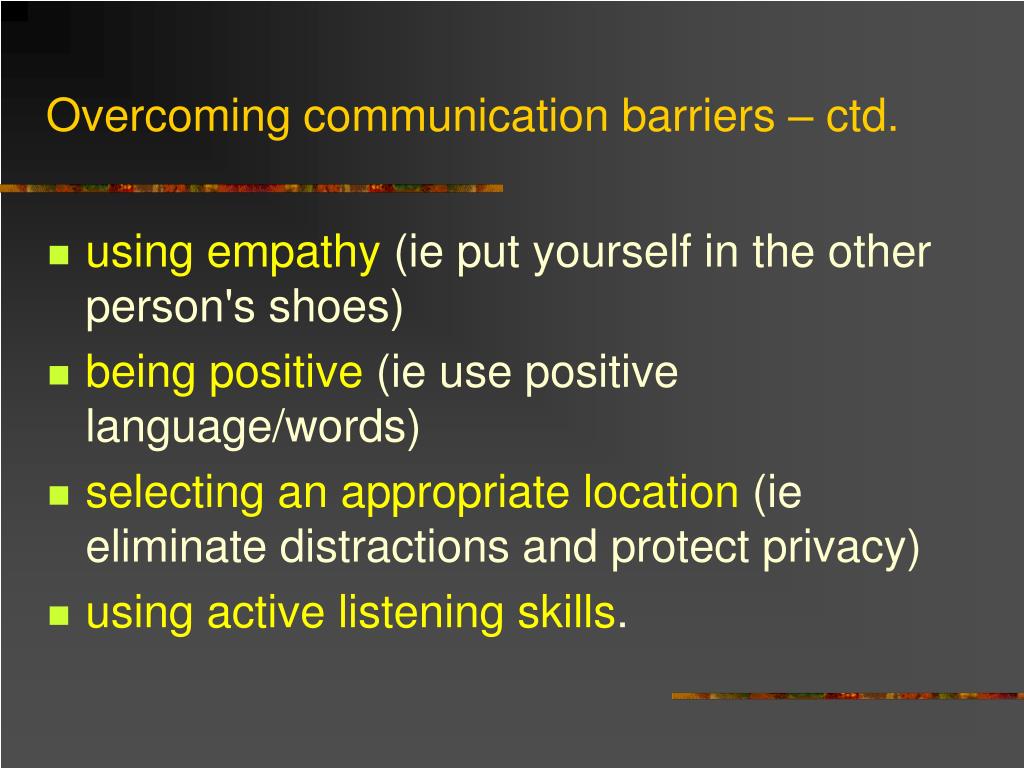 Overcoming communication barriers – ctd.

- using empathy (ie put yourself in the other person's shoes)
- being positive (ie use positive language/words)
- selecting an appropriate location (ie eliminate distractions and protect privacy)
- using active listening skills.